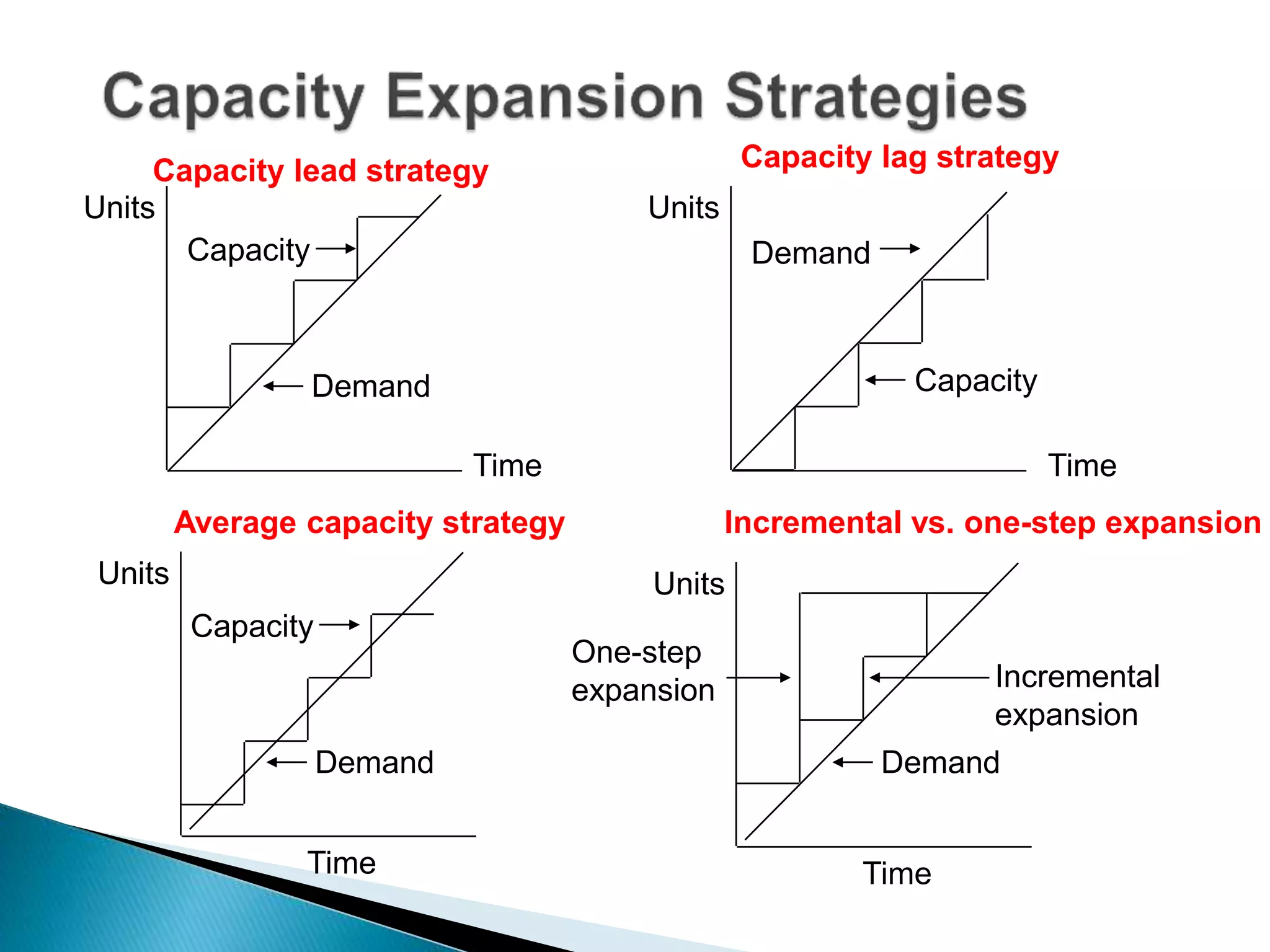 Capacity Expansion Strategies

Capacity lead strategy

Units

Capacity

Demand

Time

Capacity lag strategy

Units

Demand

Capacity

Time

Average capacity strategy

Units

Capacity

Demand

Time

Incremental vs. one-step expansion

Units

One-step expansion

Incremental expansion

Demand

Time